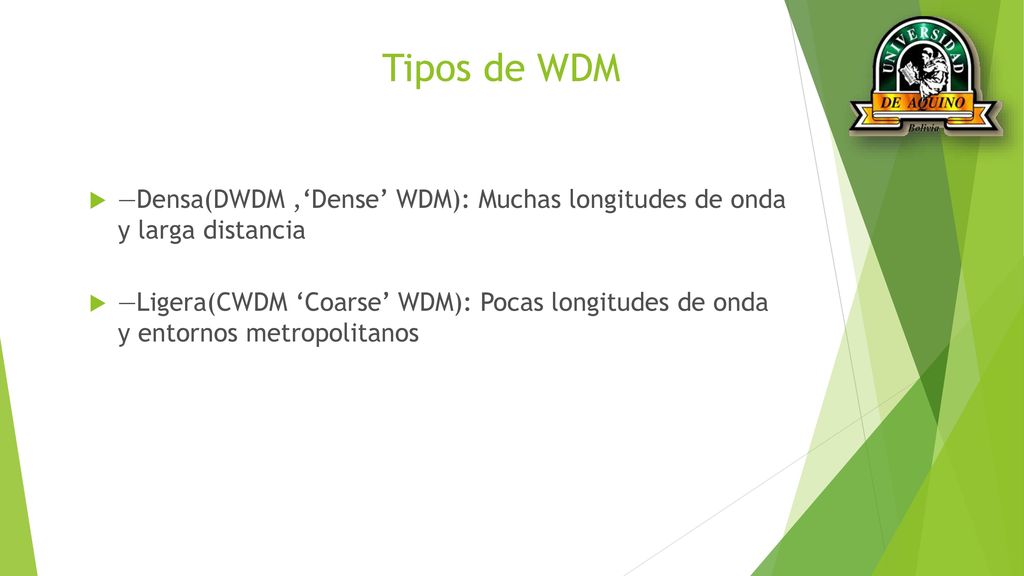 Tipos de WDM

UNIVERSIDAD DE AQUINO Bolivia

—Densa(DWDM ,‘Dense’ WDM): Muchas longitudes de onda y larga distancia

—Ligera(CWDM ‘Coarse’ WDM): Pocas longitudes de onda y entornos metropolitanos